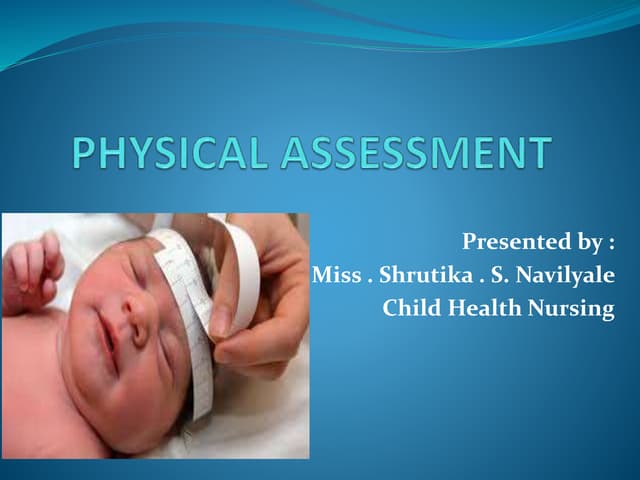 PHYSICAL ASSESSMENT

Presented by :
Miss . Shrutika . S. Navilyale
Child Health Nursing